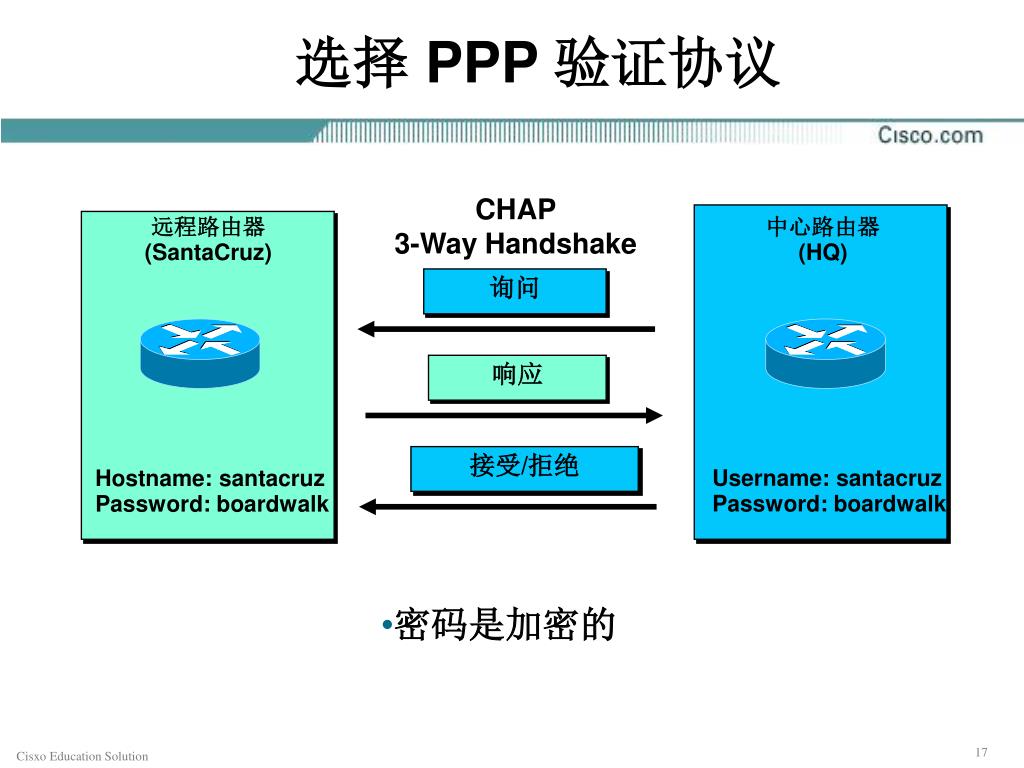 选择 PPP 验证协议

Cisco.com

远程路由器
(SantaCruz)

Hostname: santacruz
Password: boardwalk

CHAP
3-Way Handshake

询问

响应

接受/拒绝

中心路由器
(HQ)

Username: santacruz
Password: boardwalk

•密码是加密的

Cisxo Education Solution

17